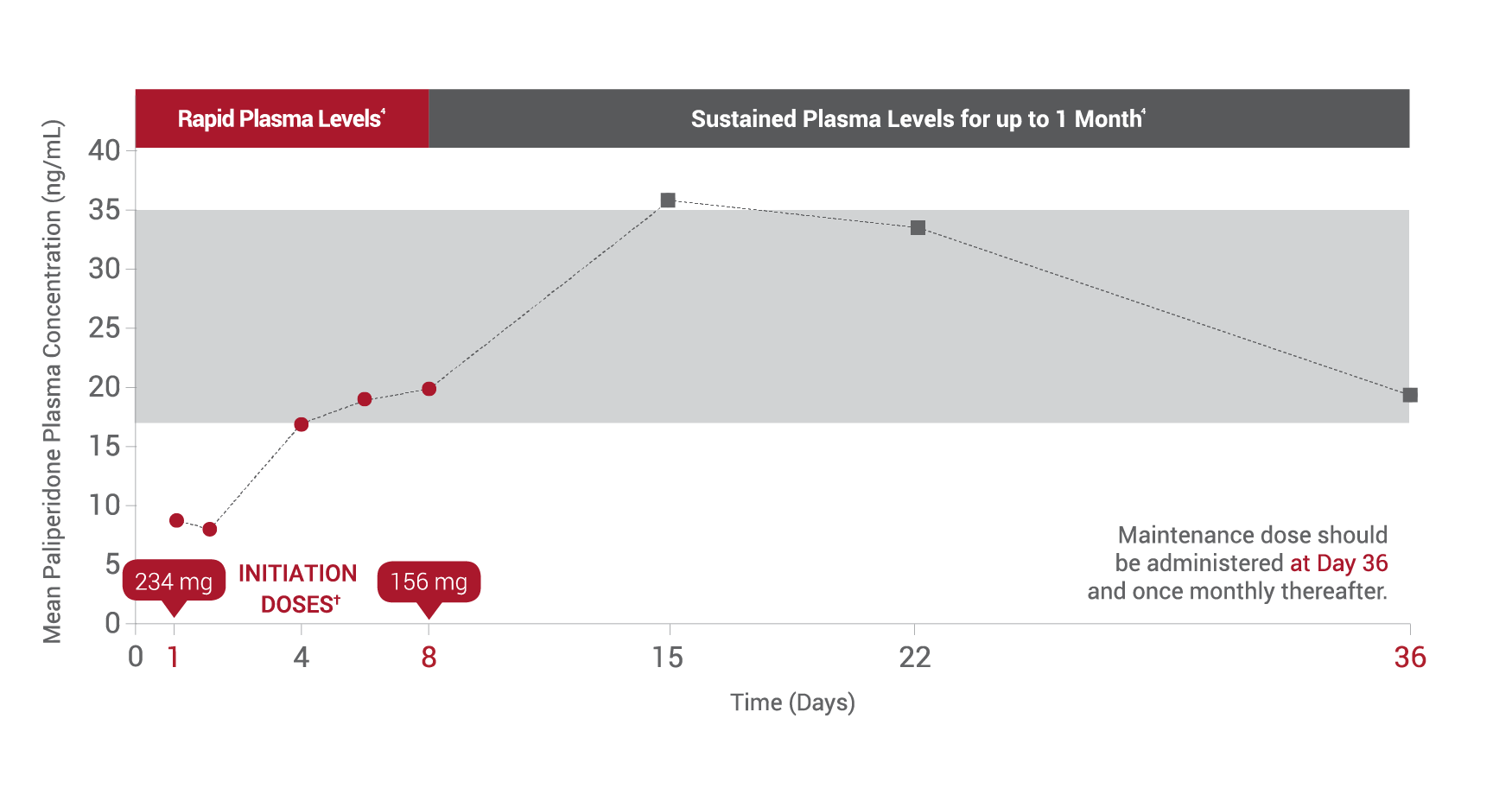 Rapid Plasma Levels$^4$

Sustained Plasma Levels for up to 1 Month$^4$

Mean Paliperidone Plasma Concentration (ng/mL)

40
35
30
25
20
15
10
5
0

234 mg

INITIATION DOSES$^†$

156 mg

Maintenance dose should be administered at Day 36 and once monthly thereafter.

0 1 4 8 15 22 36

Time (Days)